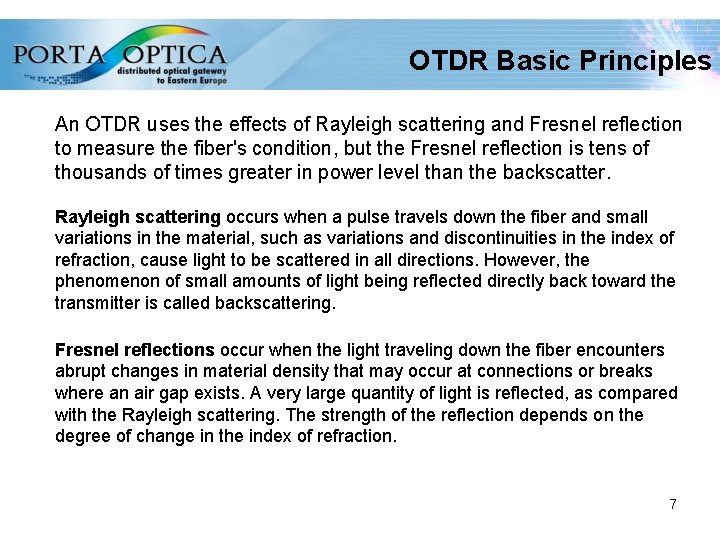 PORTA OPTICA
distributed optical gateway to Eastern Europe

OTDR Basic Principles

An OTDR uses the effects of Rayleigh scattering and Fresnel reflection to measure the fiber's condition, but the Fresnel reflection is tens of thousands of times greater in power level than the backscatter.

Rayleigh scattering occurs when a pulse travels down the fiber and small variations in the material, such as variations and discontinuities in the index of refraction, cause light to be scattered in all directions. However, the phenomenon of small amounts of light being reflected directly back toward the transmitter is called backscattering.

Fresnel reflections occur when the light traveling down the fiber encounters abrupt changes in material density that may occur at connections or breaks where an air gap exists. A very large quantity of light is reflected, as compared with the Rayleigh scattering. The strength of the reflection depends on the degree of change in the index of refraction.

7